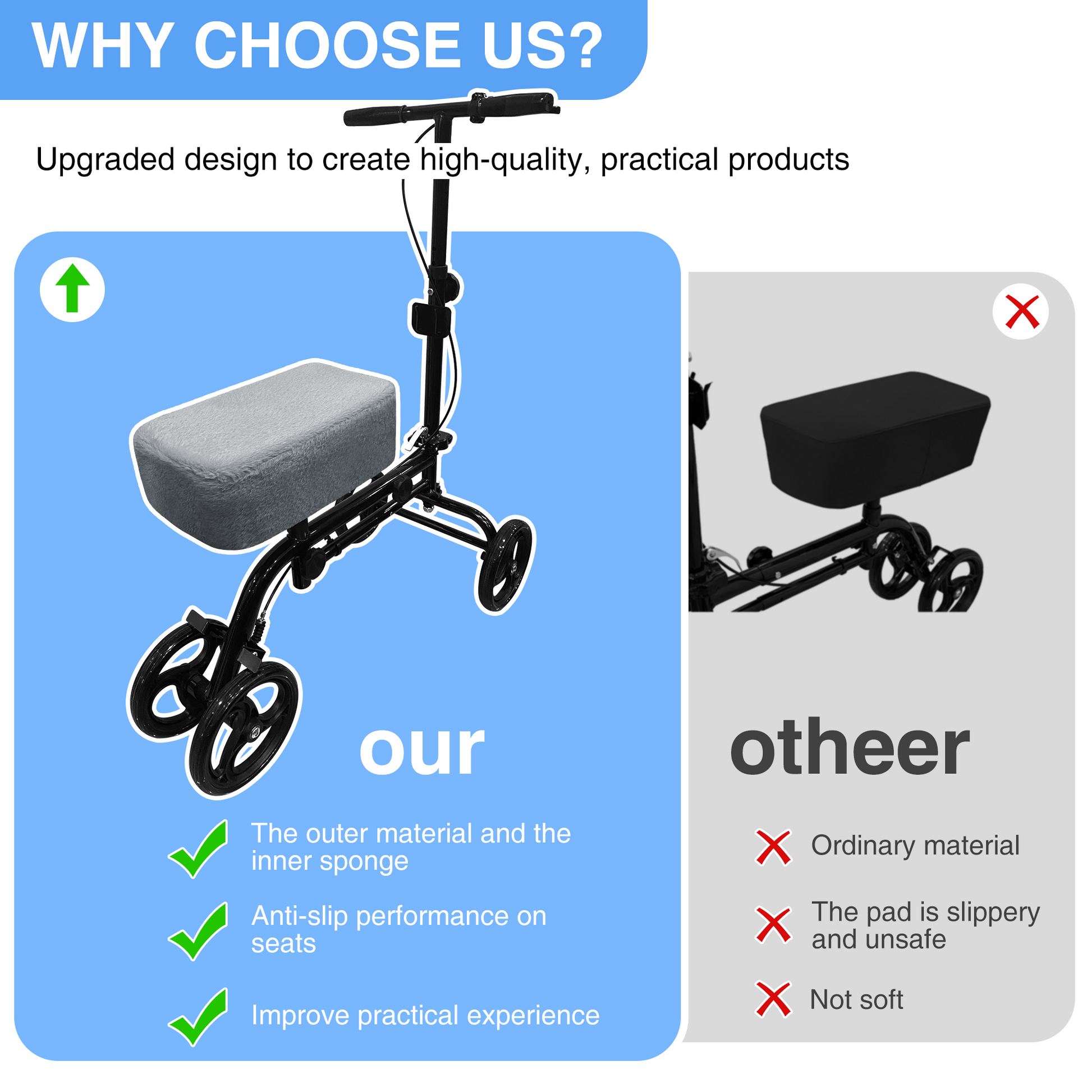 WHY CHOOSE US?

Upgraded design to create high-quality, practical products

our

The outer material and the inner sponge

Anti-slip performance on seats

Improve practical experience

otheer

Ordinary material

The pad is slippery and unsafe

Not soft